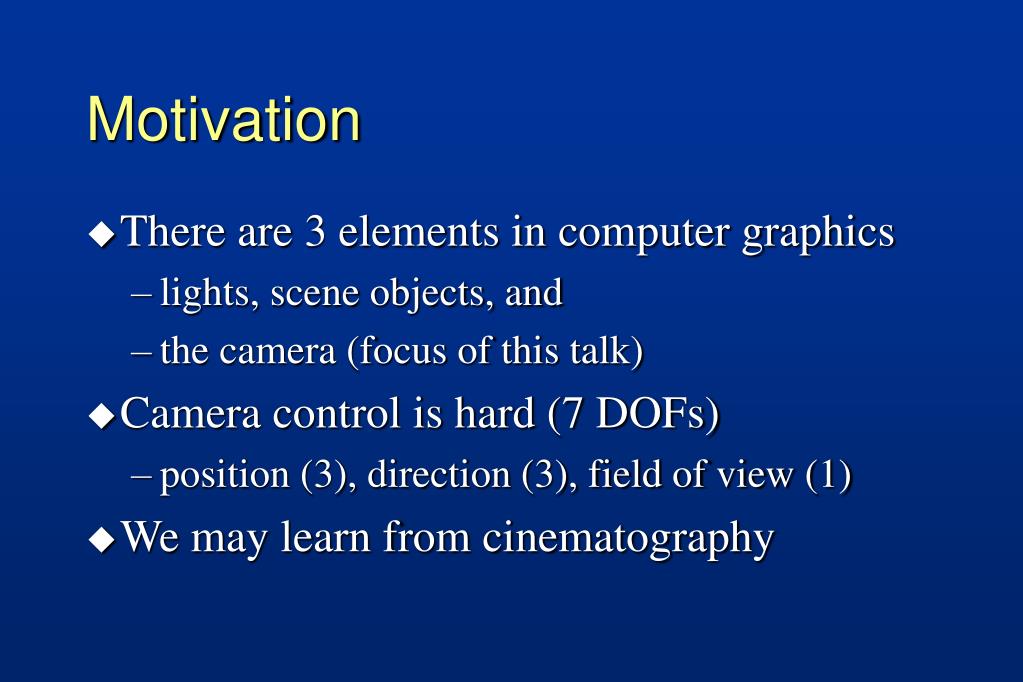 Motivation

◆ There are 3 elements in computer graphics
– lights, scene objects, and
– the camera (focus of this talk)

◆ Camera control is hard (7 DOFs)
– position (3), direction (3), field of view (1)

◆ We may learn from cinematography